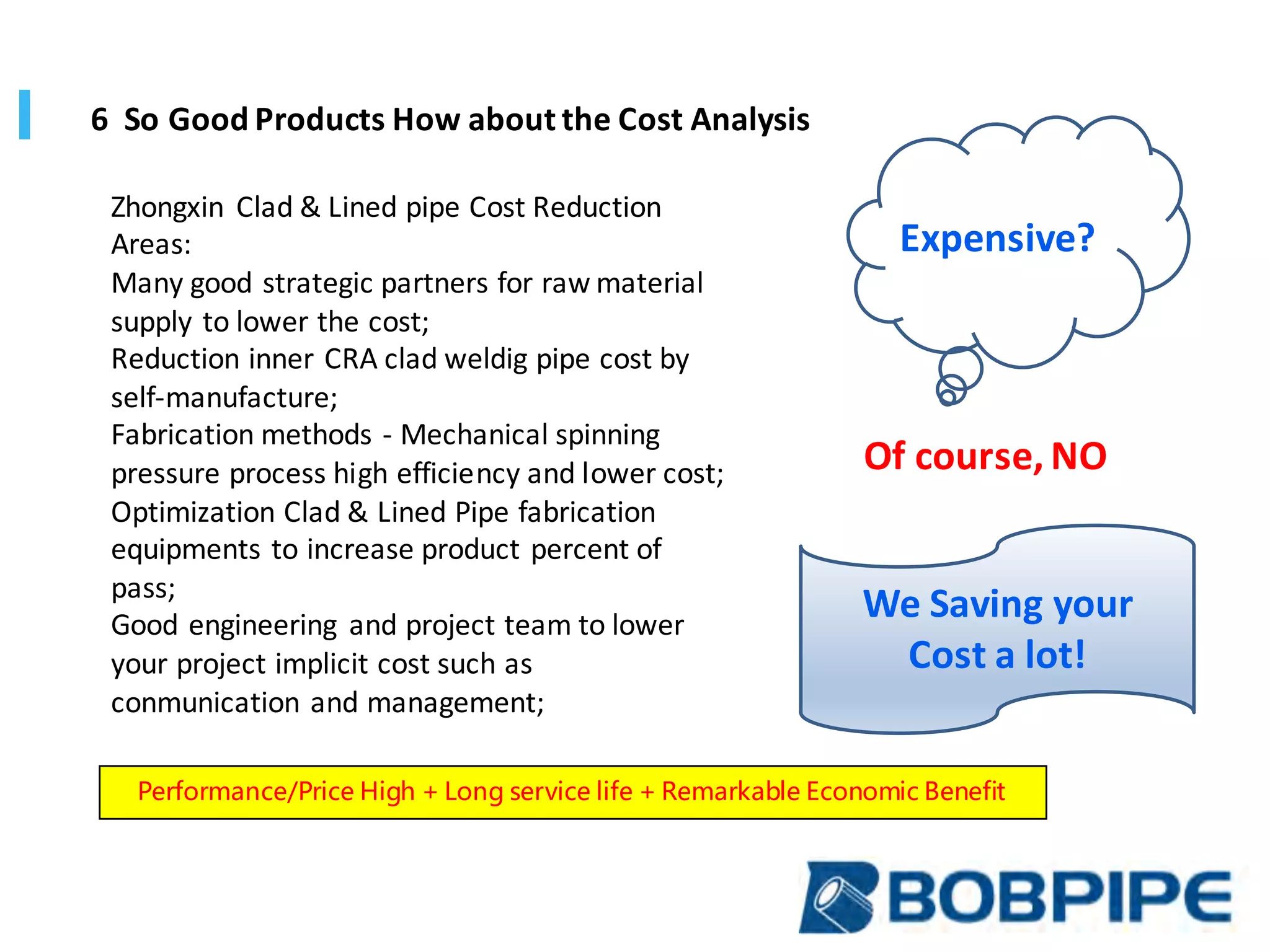 6 So Good Products How about the Cost Analysis

Zhongxin Clad & Lined pipe Cost Reduction Areas:
Many good strategic partners for raw material supply to lower the cost;
Reduction inner CRA clad weldig pipe cost by self-manufacture;
Fabrication methods - Mechanical spinning pressure process high efficiency and lower cost;
Optimization Clad & Lined Pipe fabrication equipments to increase product percent of pass;
Good engineering and project team to lower your project implicit cost such as conmunication and management;

Expensive?

Of course, NO

We Saving your Cost a lot!

Performance/Price High + Long service life + Remarkable Economic Benefit

BOBPIPE